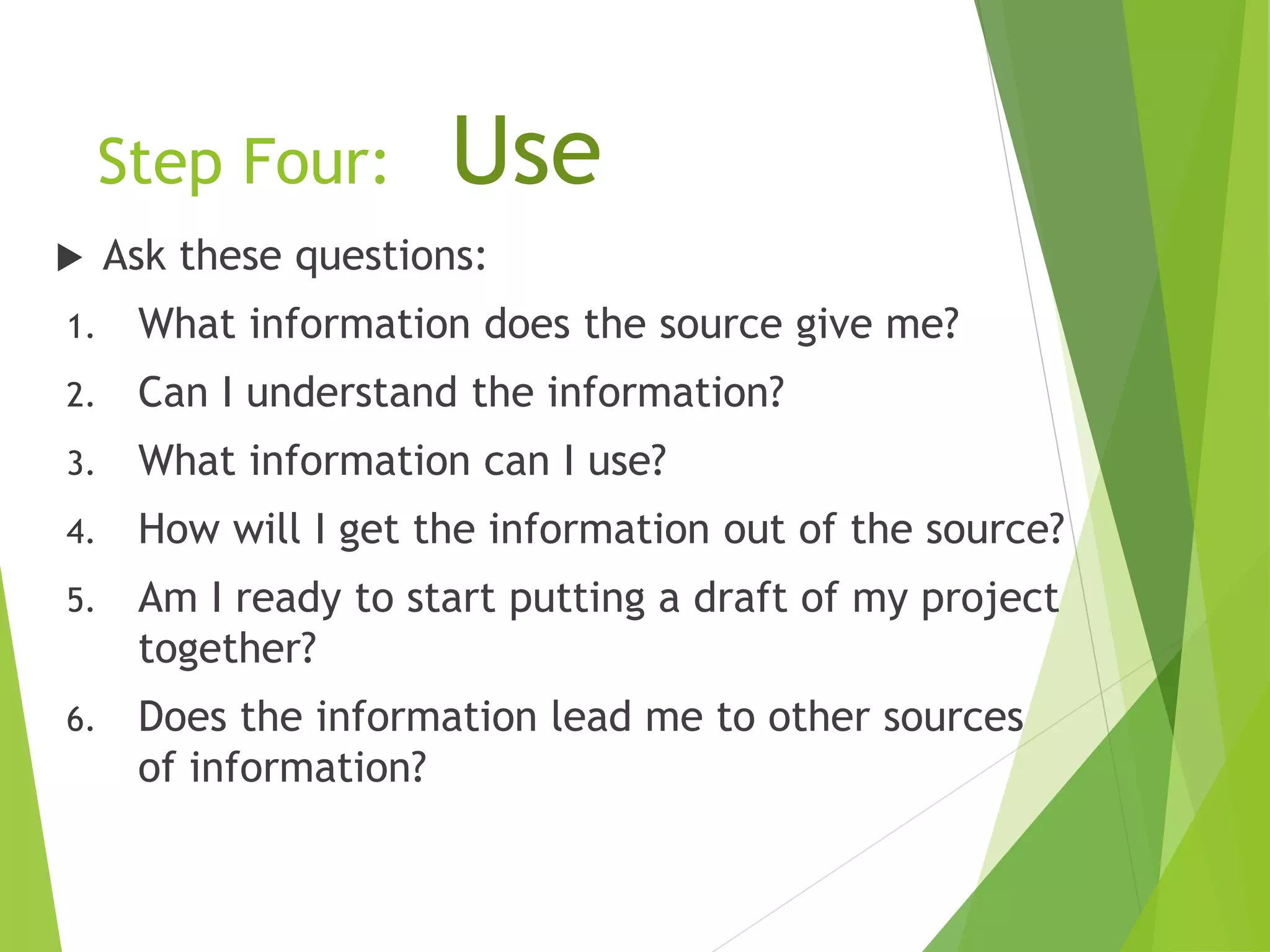 Step Four: Use

Ask these questions:

1. What information does the source give me?
2. Can I understand the information?
3. What information can I use?
4. How will I get the information out of the source?
5. Am I ready to start putting a draft of my project together?
6. Does the information lead me to other sources of information?